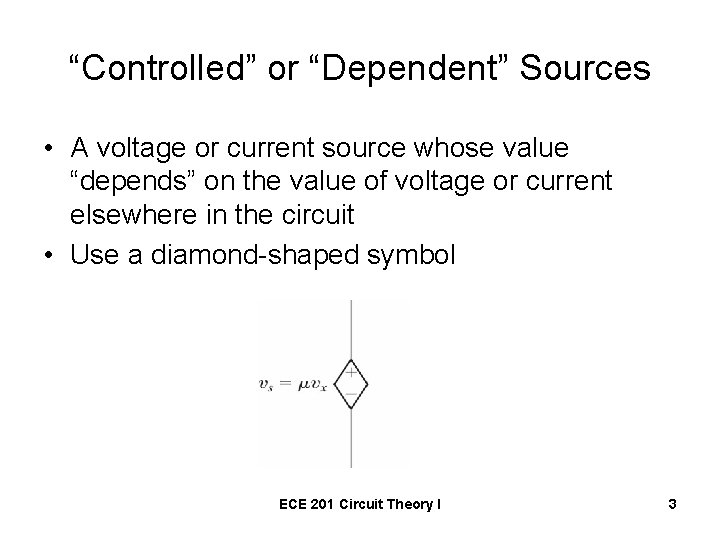 “Controlled” or “Dependent” Sources

• A voltage or current source whose value “depends” on the value of voltage or current elsewhere in the circuit

• Use a diamond-shaped symbol

$v_s = \mu v_x$ + −

ECE 201 Circuit Theory I

3